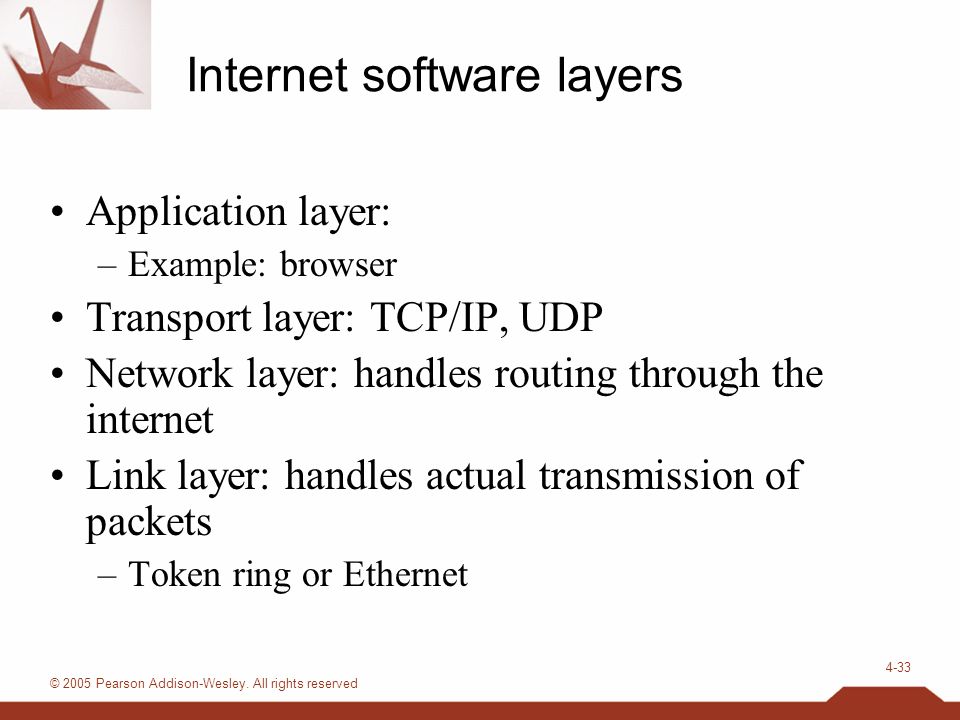 Internet software layers

• Application layer:
– Example: browser
• Transport layer: TCP/IP, UDP
• Network layer: handles routing through the internet
• Link layer: handles actual transmission of packets
– Token ring or Ethernet

© 2005 Pearson Addison-Wesley. All rights reserved

4-33